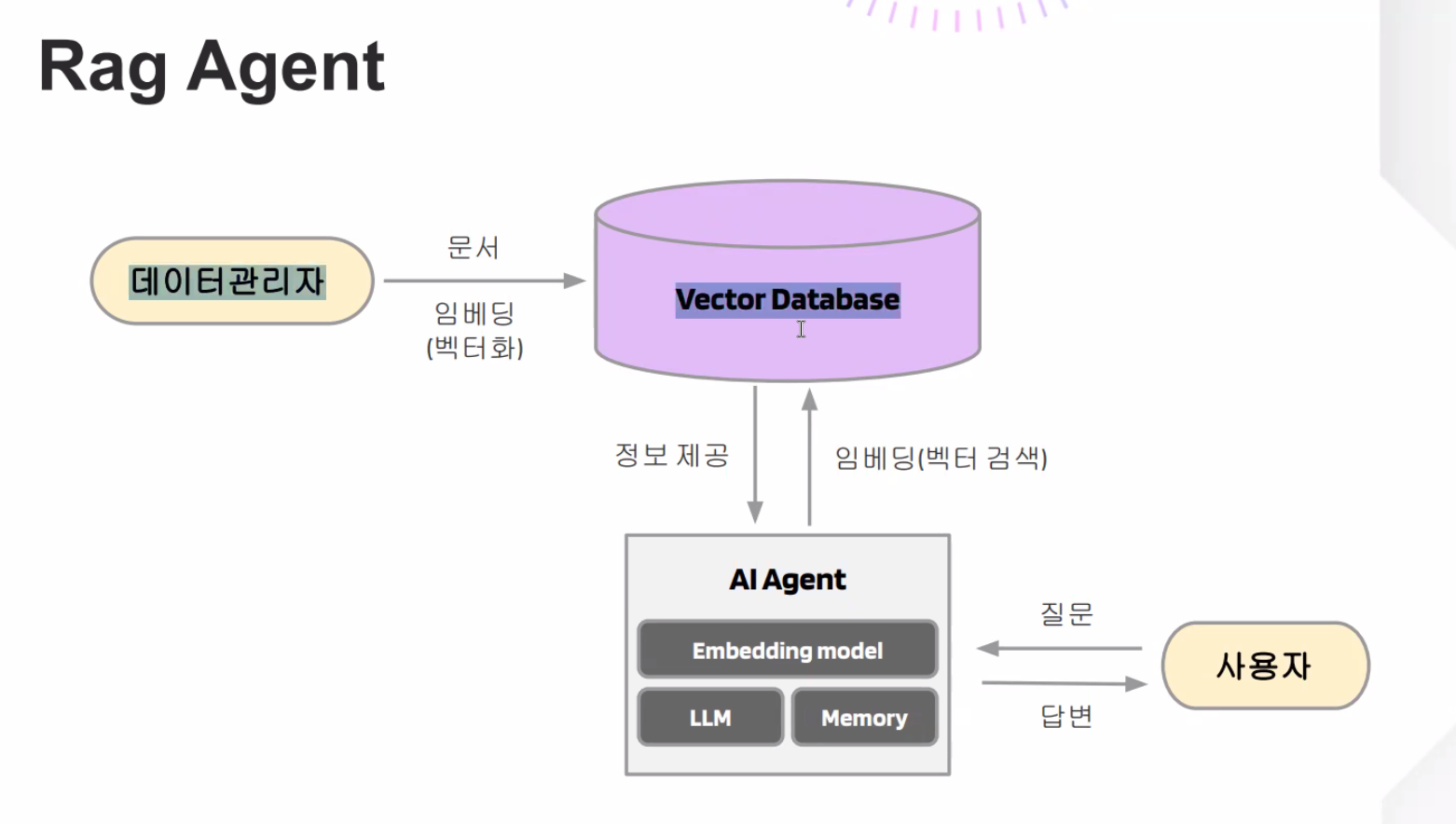 Rag Agent

데이터관리자

문서

임베딩
(벡터화)

Vector Database

정보 제공

임베딩(벡터 검색)

AI Agent

Embedding model

LLM

Memory

질문

답변

사용자